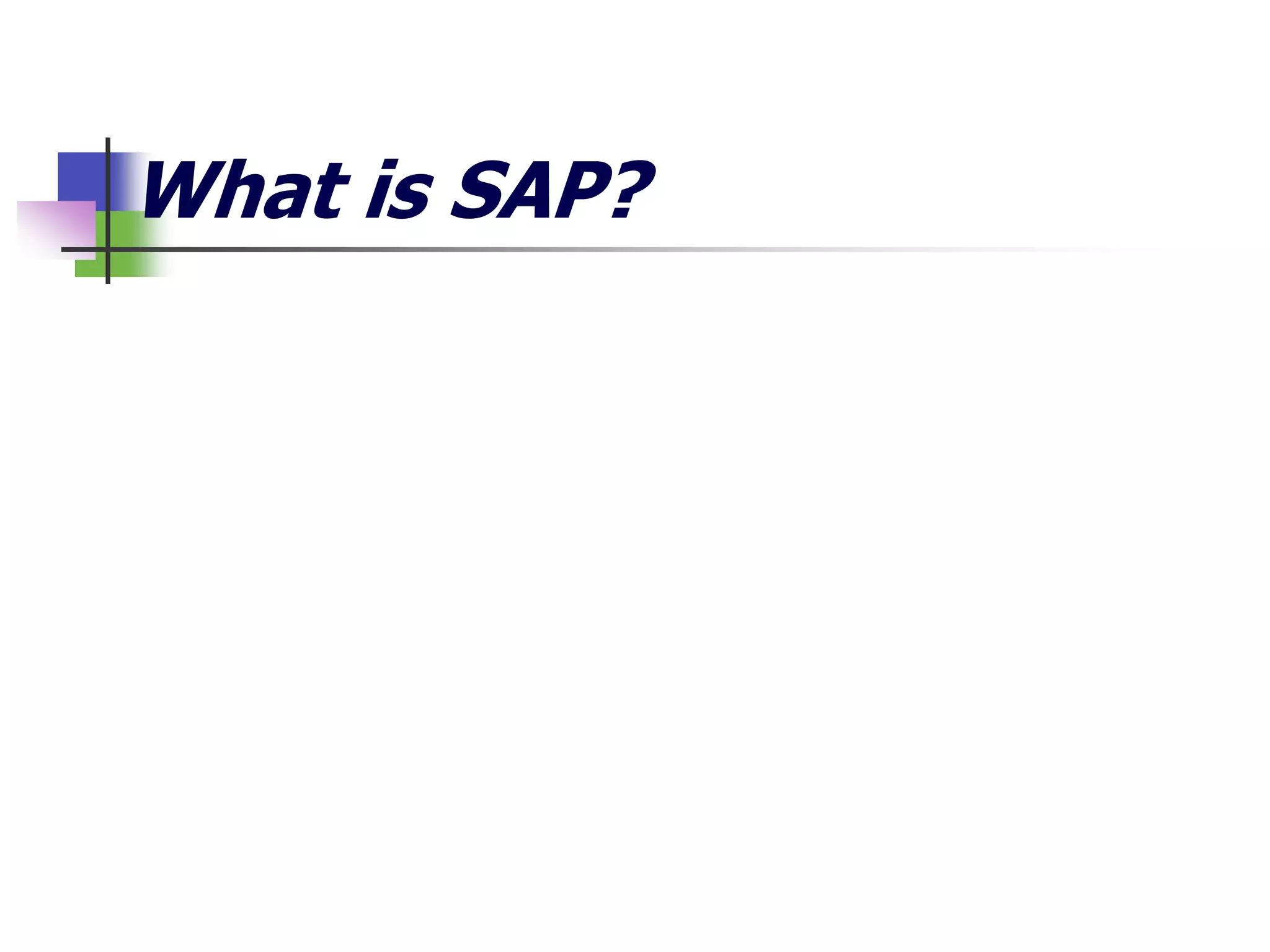 What is SAP?